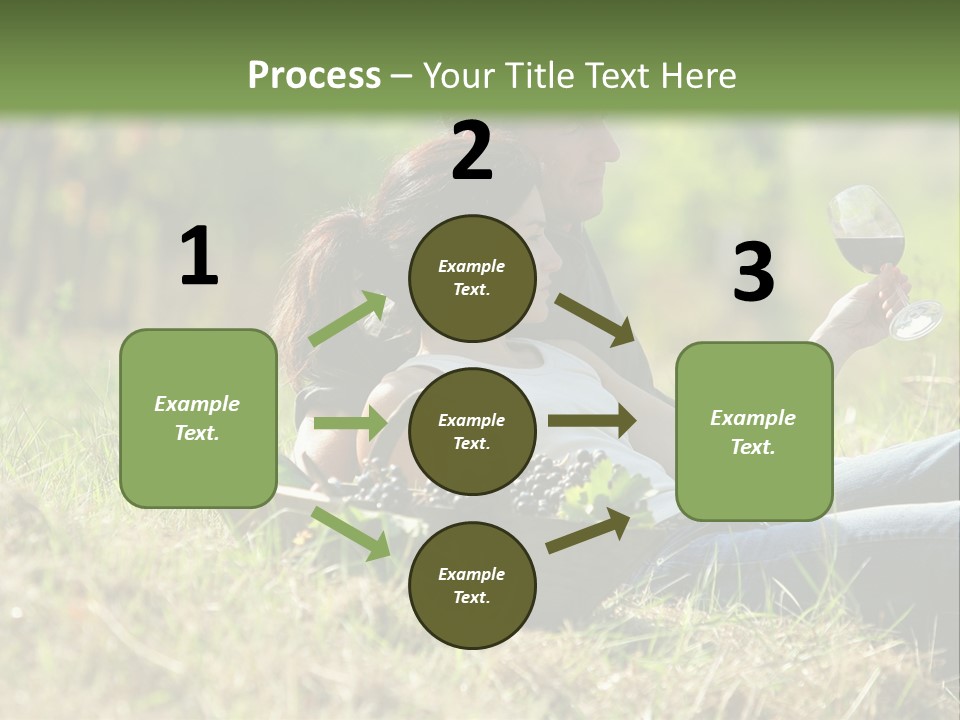 Process – Your Title Text Here

1

Example Text.

2

Example Text.

Example Text.

Example Text.

3

Example Text.